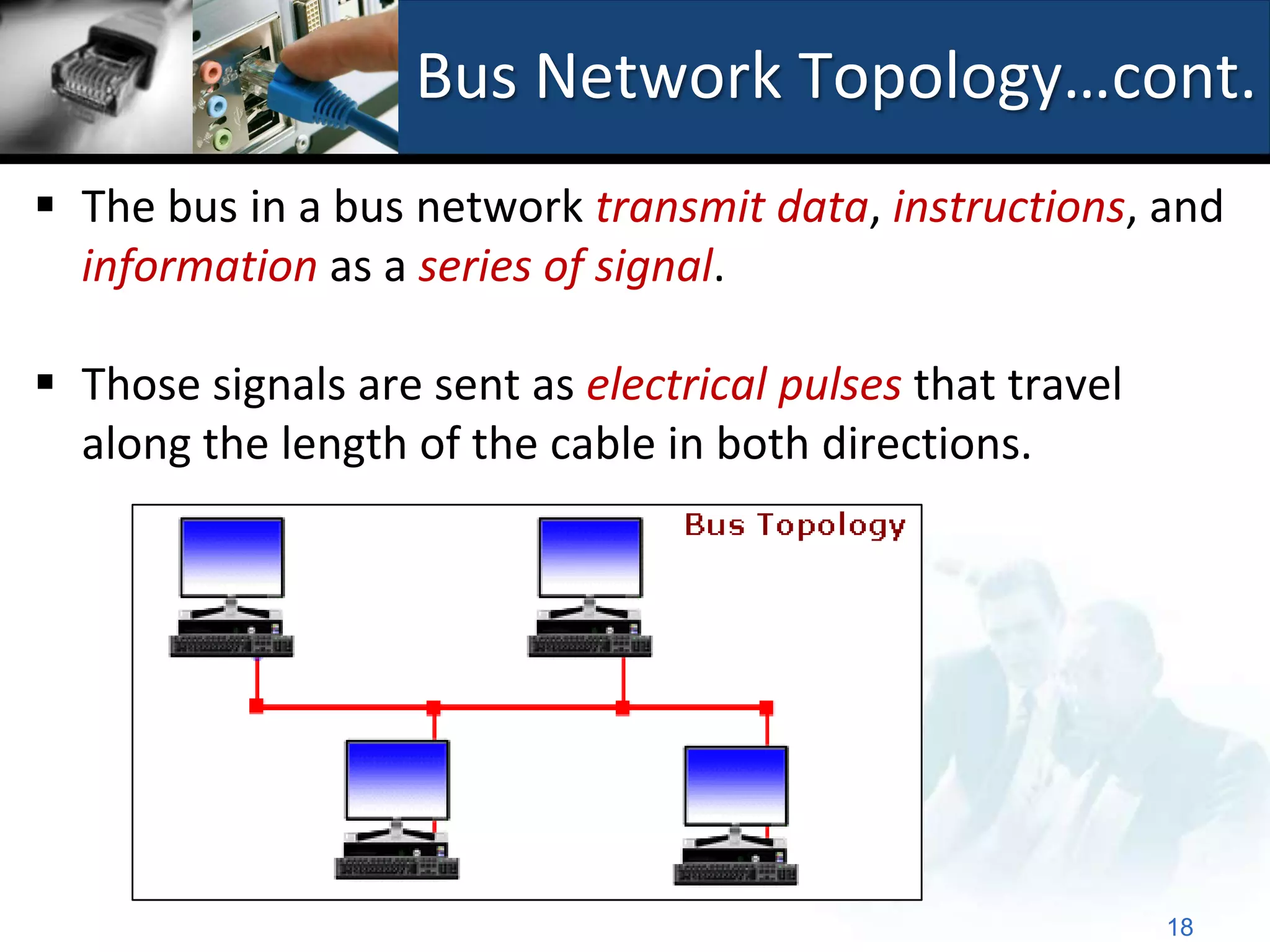 Bus Network Topology...cont.

▪ The bus in a bus network transmit data, instructions, and information as a series of signal.

▪ Those signals are sent as electrical pulses that travel along the length of the cable in both directions.

Bus Topology

18